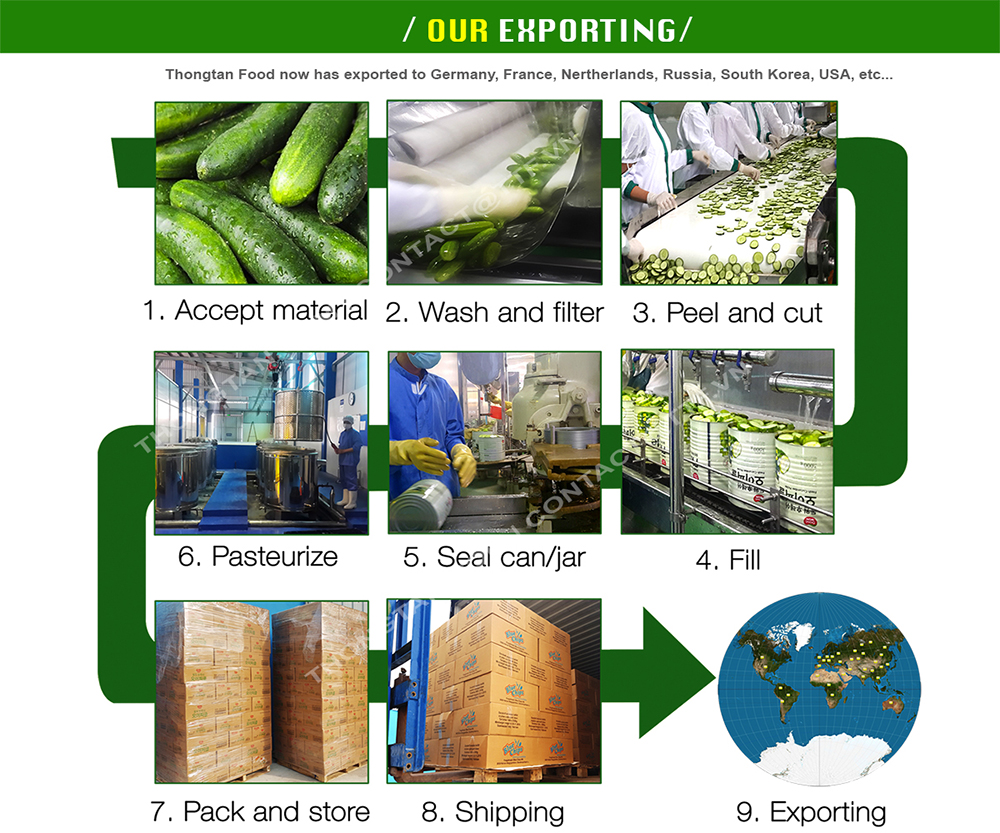 / OUR EXPORTING/

Thongtan Food now has exported to Germany, France, Nertherlands, Russia, South Korea, USA, etc...

1. Accept material
2. Wash and filter
3. Peel and cut

6. Pasteurize
5. Seal can/jar
4. Fill

7. Pack and store
8. Shipping
9. Exporting